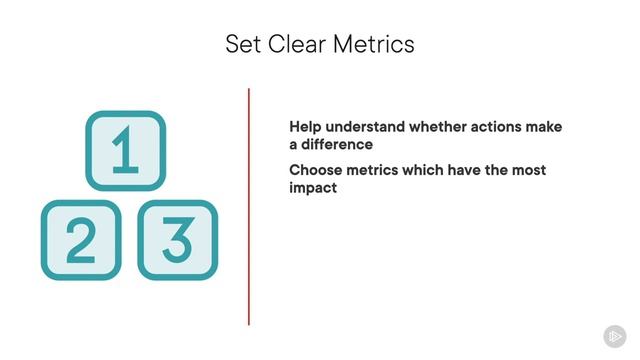 Set Clear Metrics

1

2

3

Help understand whether actions make a difference

Choose metrics which have the most impact